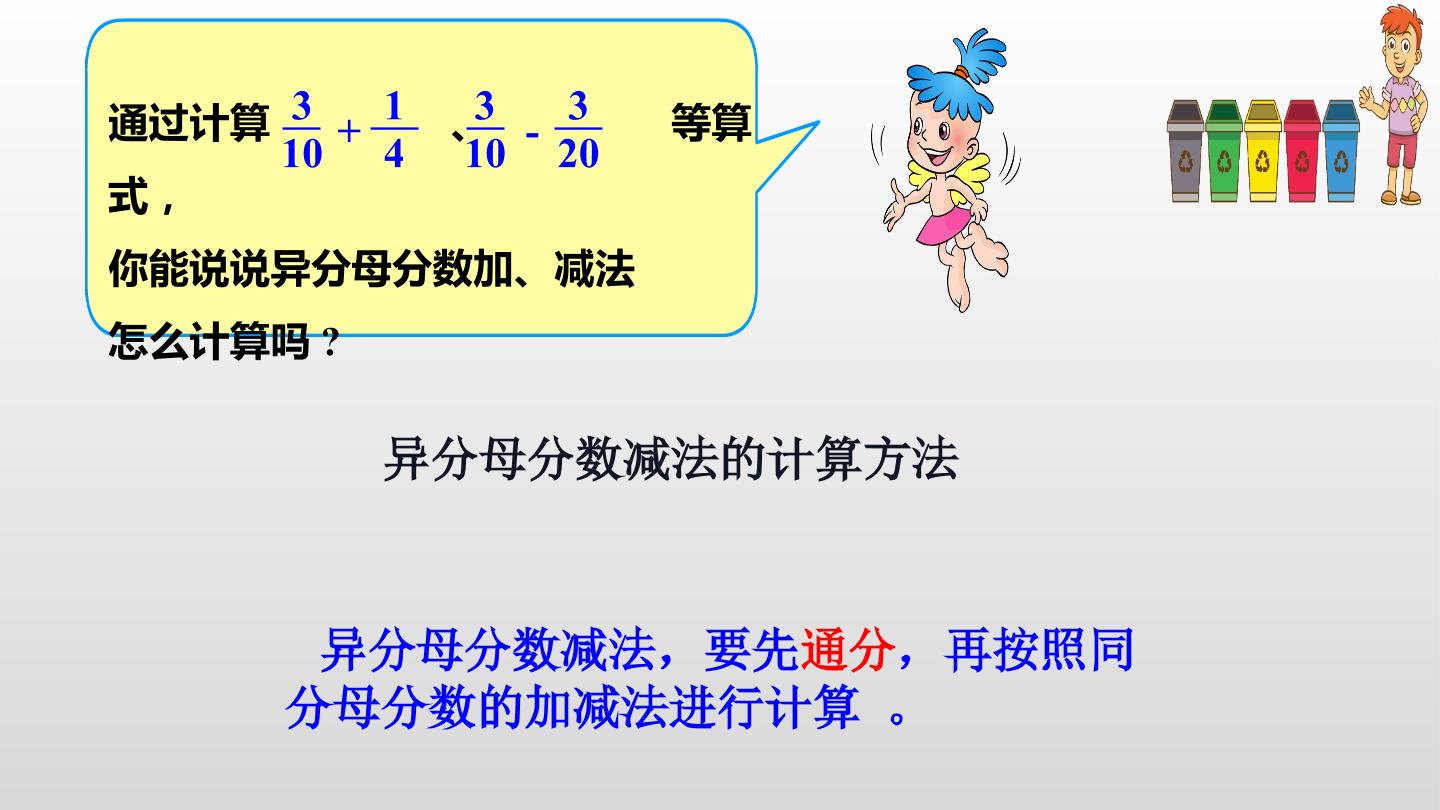 通过计算$\frac{3}{10}+\frac{1}{4}$、$\frac{3}{10}-\frac{3}{20}$等算式，你能说说异分母分数加、减法怎么计算吗？

异分母分数减法的计算方法

异分母分数减法，要先通分，再按照同分母分数的加减法进行计算。